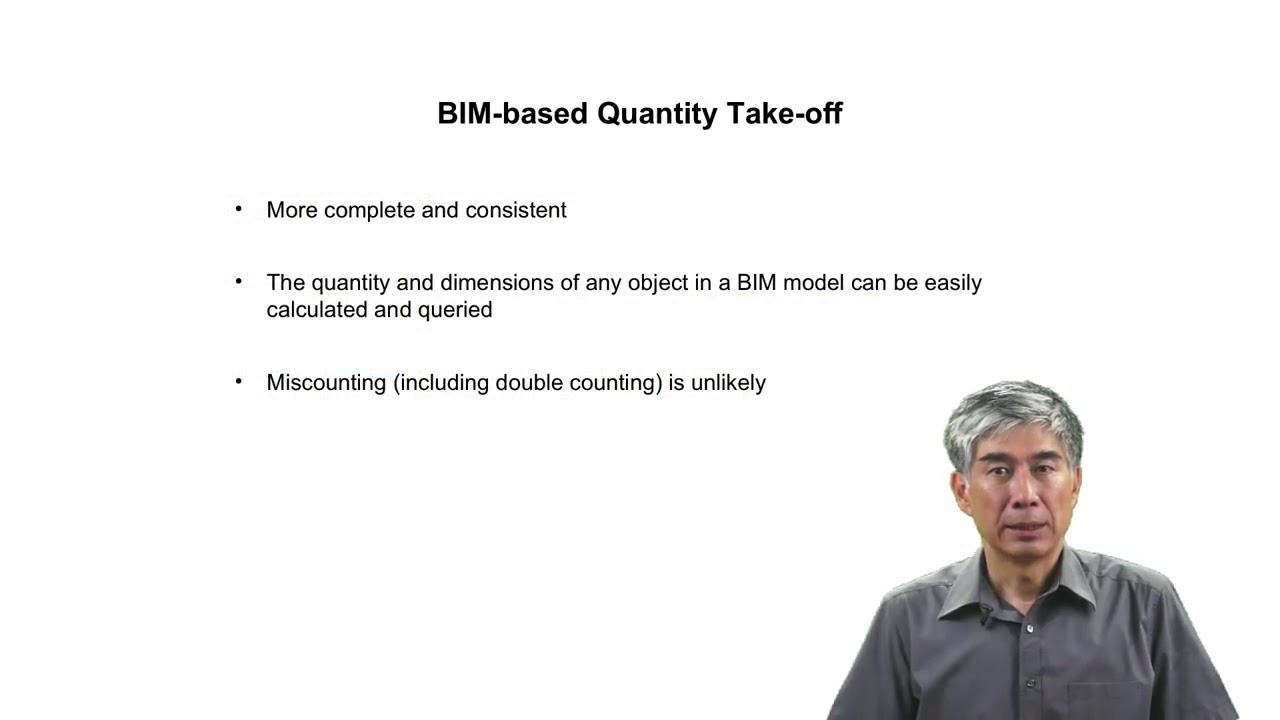 BIM-based Quantity Take-off

• More complete and consistent

• The quantity and dimensions of any object in a BIM model can be easily calculated and queried

• Miscounting (including double counting) is unlikely